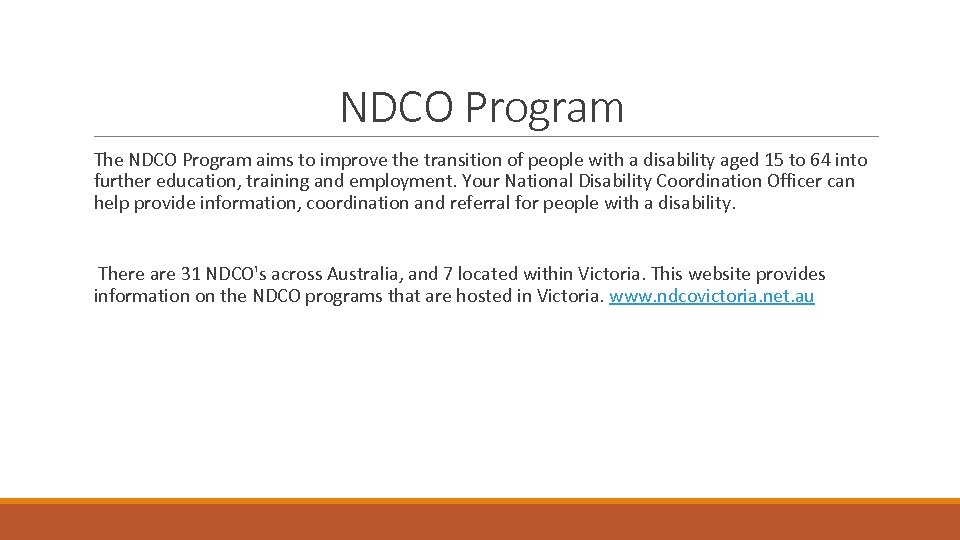 NDCO Program

The NDCO Program aims to improve the transition of people with a disability aged 15 to 64 into further education, training and employment. Your National Disability Coordination Officer can help provide information, coordination and referral for people with a disability.

There are 31 NDCO's across Australia, and 7 located within Victoria. This website provides information on the NDCO programs that are hosted in Victoria. www.ndcovictoria.net.au